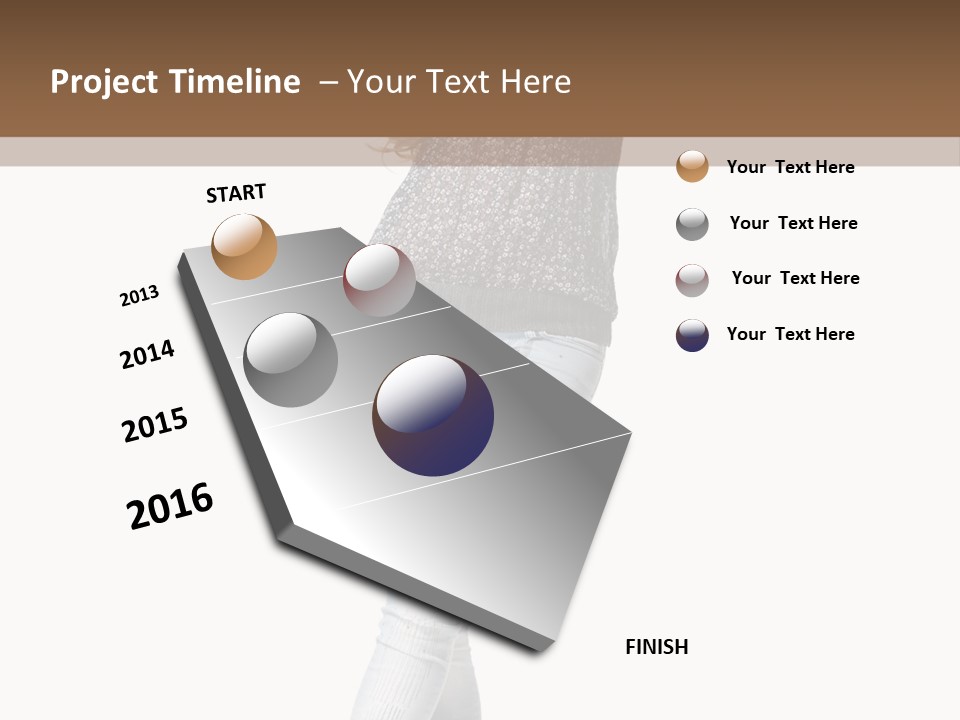 Project Timeline – Your Text Here

START

2013

2014

2015

2016

FINISH

Your Text Here

Your Text Here

Your Text Here

Your Text Here